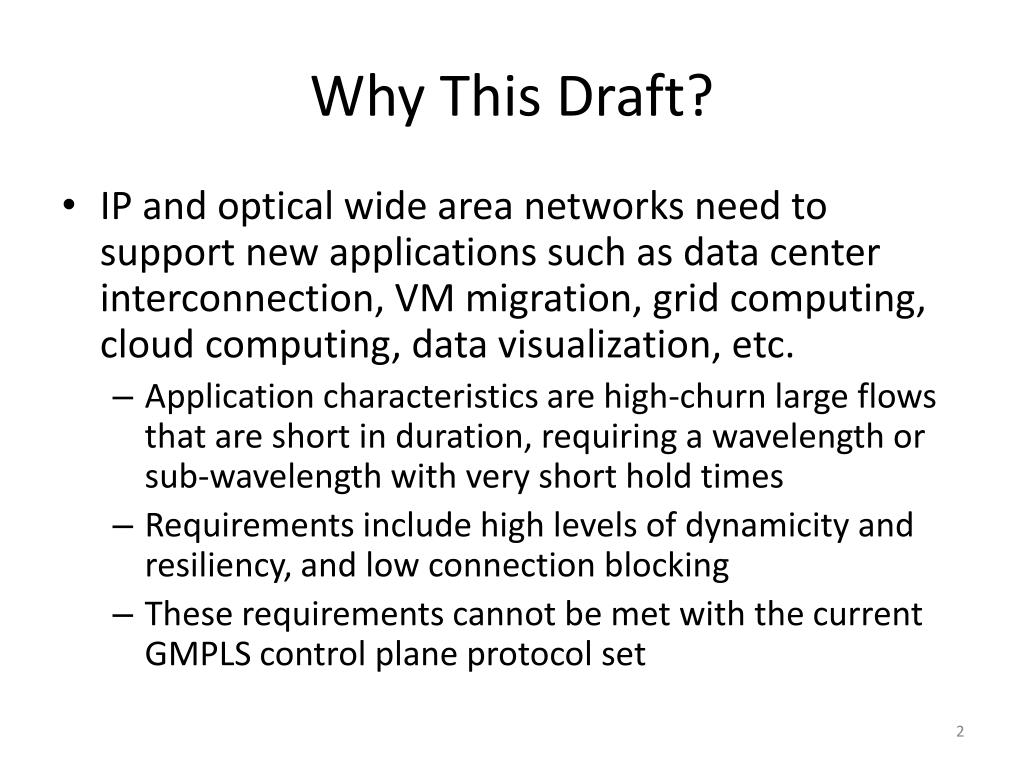 Why This Draft?

• IP and optical wide area networks need to support new applications such as data center interconnection, VM migration, grid computing, cloud computing, data visualization, etc.
– Application characteristics are high-churn large flows that are short in duration, requiring a wavelength or sub-wavelength with very short hold times
– Requirements include high levels of dynamicity and resiliency, and low connection blocking
– These requirements cannot be met with the current GMPLS control plane protocol set

2